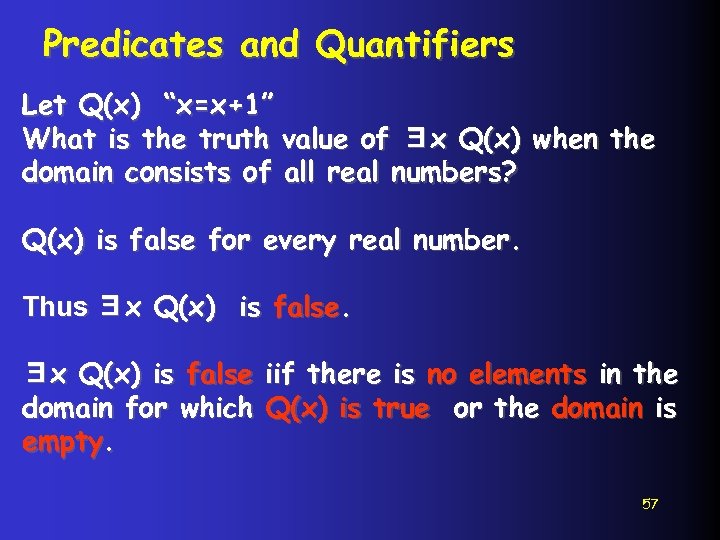 Predicates and Quantifiers

Let Q(x) "x=x+1"
What is the truth value of $\exists x$ Q(x) when the domain consists of all real numbers?

Q(x) is false for every real number.

Thus $\exists x$ Q(x) is false.

$\exists x$ Q(x) is false iif there is no elements in the domain for which Q(x) is true or the domain is empty.

57